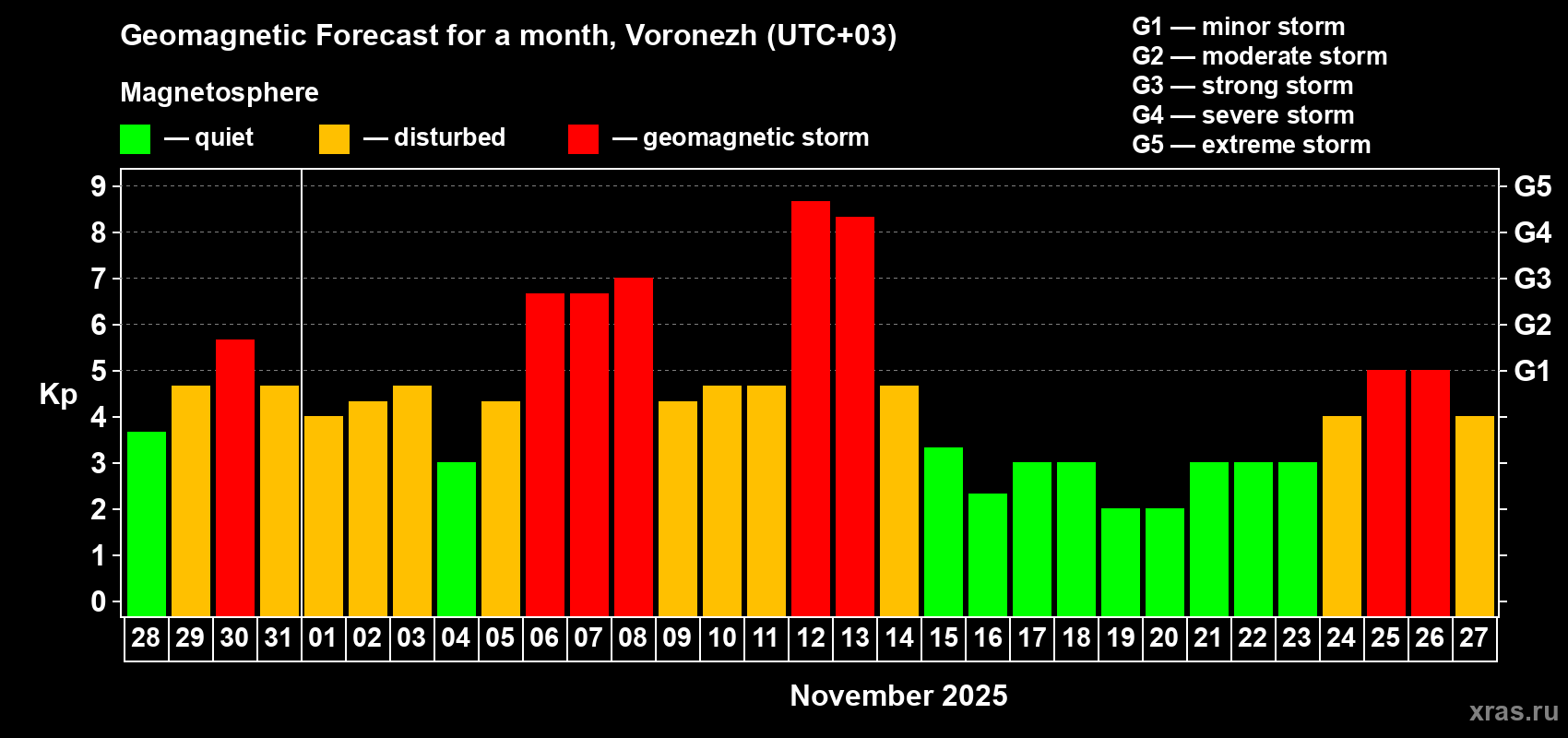 Geomagnetic Forecast for a month, Voronezh (UTC+03)

Magnetosphere

— quiet — disturbed — geomagnetic storm

G1 — minor storm
G2 — moderate storm
G3 — strong storm
G4 — severe storm
G5 — extreme storm

Kp

9
8
7
6
5
4
3
2
1
0

G5
G4
G3
G2
G1

28 29 30 31 01 02 03 04 05 06 07 08 09 10 11 12 13 14 15 16 17 18 19 20 21 22 23 24 25 26 27

November 2025

xras.ru